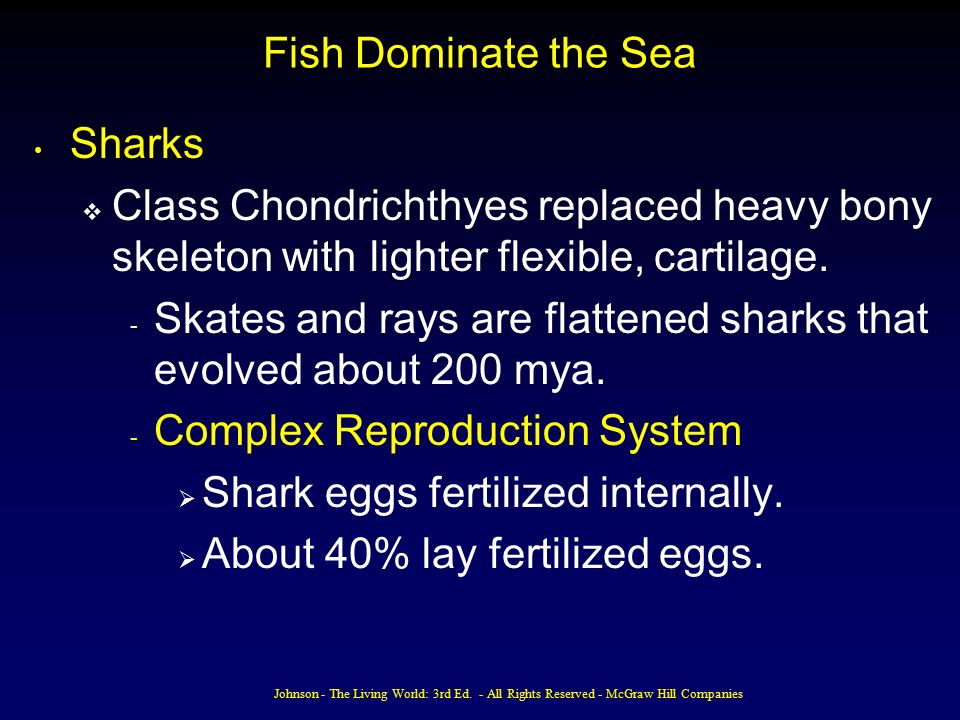 Fish Dominate the Sea

• Sharks
  ❖ Class Chondrichthyes replaced heavy bony skeleton with lighter flexible, cartilage.
    - Skates and rays are flattened sharks that evolved about 200 mya.
    - Complex Reproduction System
      ➢ Shark eggs fertilized internally.
      ➢ About 40% lay fertilized eggs.

Johnson - The Living World: 3rd Ed. - All Rights Reserved - McGraw Hill Companies